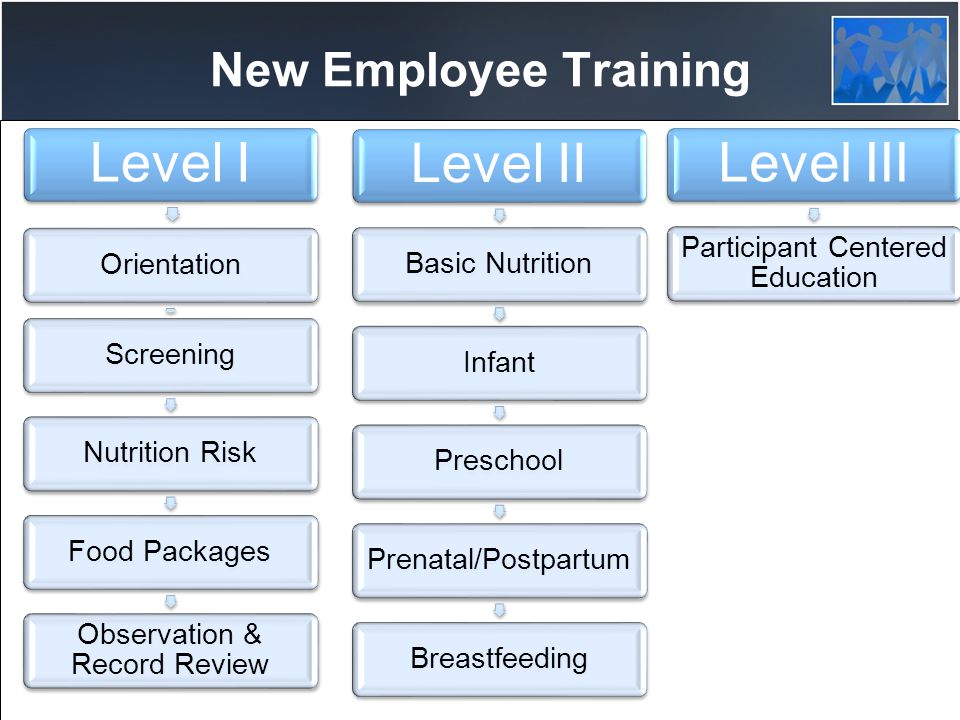 New Employee Training

Level I

Orientation

Screening

Nutrition Risk

Food Packages

Observation & Record Review

Level II

Basic Nutrition

Infant

Preschool

Prenatal/Postpartum

Breastfeeding

Level III

Participant Centered Education